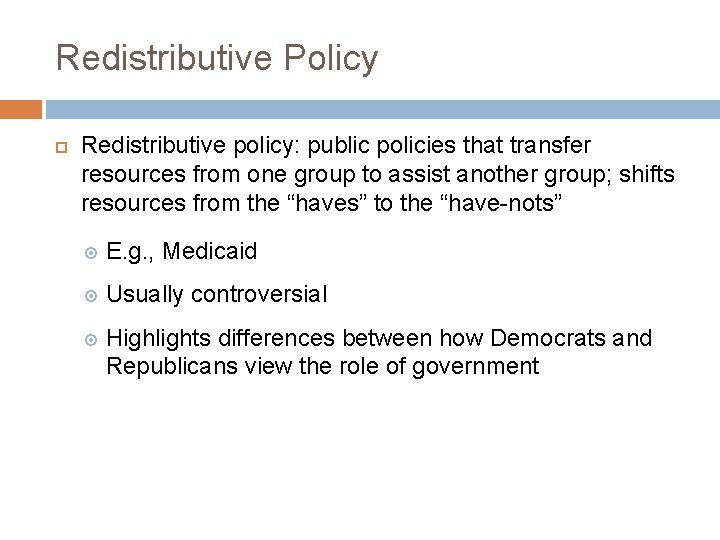 Redistributive Policy

Redistributive policy: public policies that transfer resources from one group to assist another group; shifts resources from the “haves” to the “have-nots”

E.g., Medicaid

Usually controversial

Highlights differences between how Democrats and Republicans view the role of government